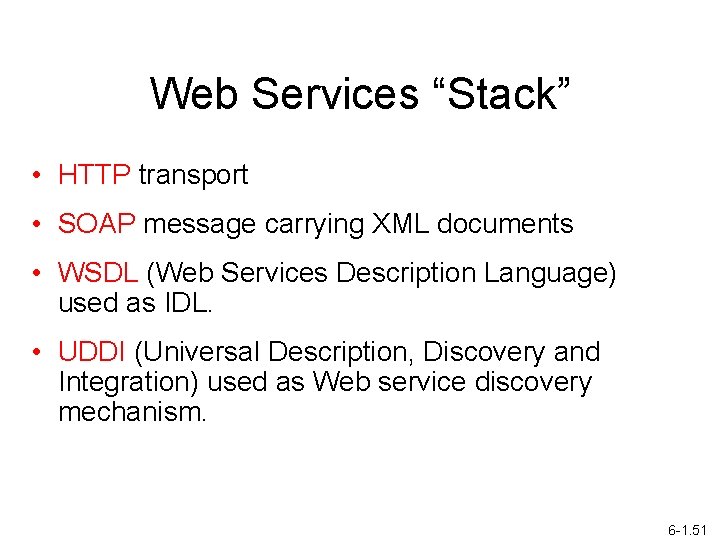 Web Services "Stack"

• HTTP transport

• SOAP message carrying XML documents

• WSDL (Web Services Description Language) used as IDL.

• UDDI (Universal Description, Discovery and Integration) used as Web service discovery mechanism.

6-1.51